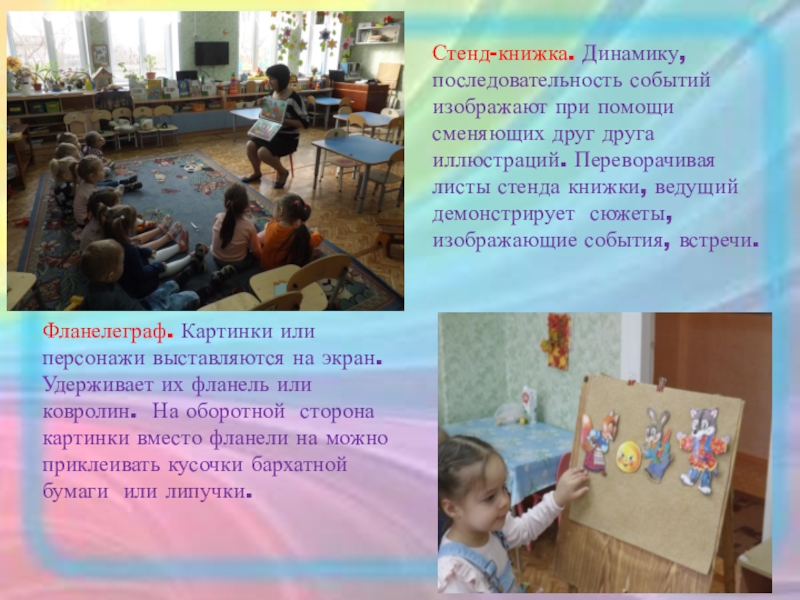 Стенд-книжка. Динамику, последовательность событий изображают при помощи сменяющих друг друга иллюстраций. Переворачивая листы стенда книжки, ведущий демонстрирует сюжеты, изображающие события, встречи.

Фланелеграф. Картинки или персонажи выставляются на экран. Удерживает их фланель или ковролин. На оборотной сторона картинки вместо фланели на можно приклеивать кусочки бархатной бумаги или липучки.